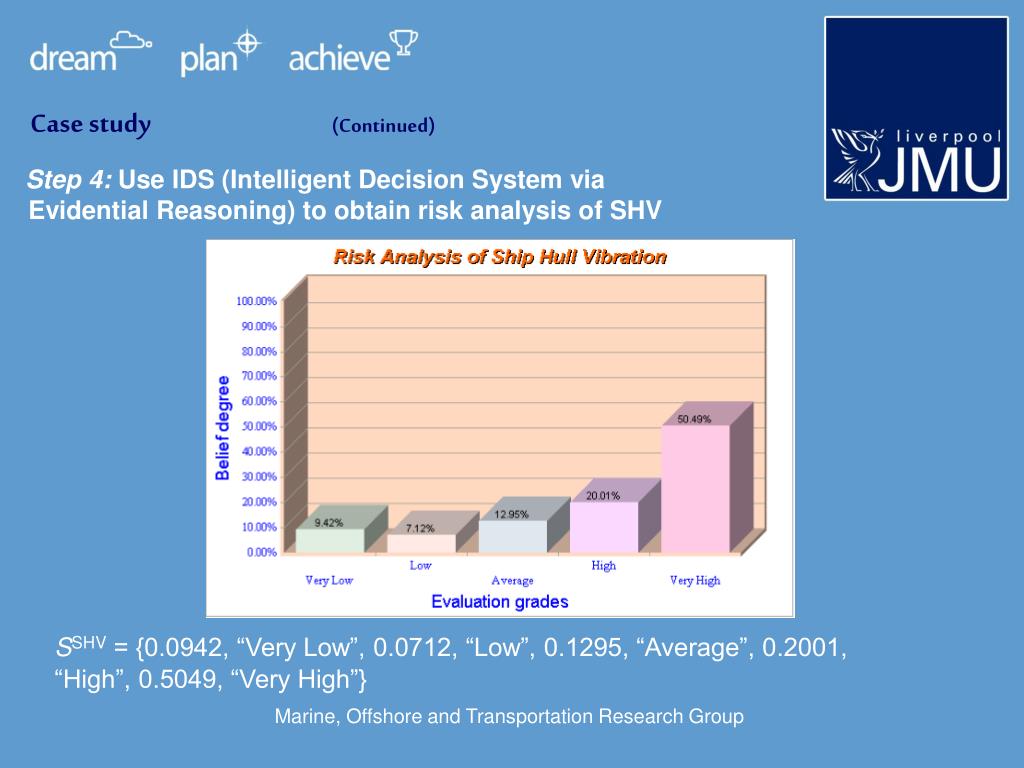 dream plan achieve

liverpool JMU

Case study (Continued)

Step 4: Use IDS (Intelligent Decision System via Evidential Reasoning) to obtain risk analysis of SHV

Risk Analysis of Ship Hull Vibration

Belief degree

100.00%
90.00%
80.00%
70.00%
60.00%
50.00%
40.00%
30.00%
20.00%
10.00%
0.00%

9.42%
7.12%
12.95%
20.01%
50.49%

Very Low
Low
Average
High
Very High

Evaluation grades

$S^{SHV}$ = {0.0942, “Very Low”, 0.0712, “Low”, 0.1295, “Average”, 0.2001, “High”, 0.5049, “Very High”}

Marine, Offshore and Transportation Research Group